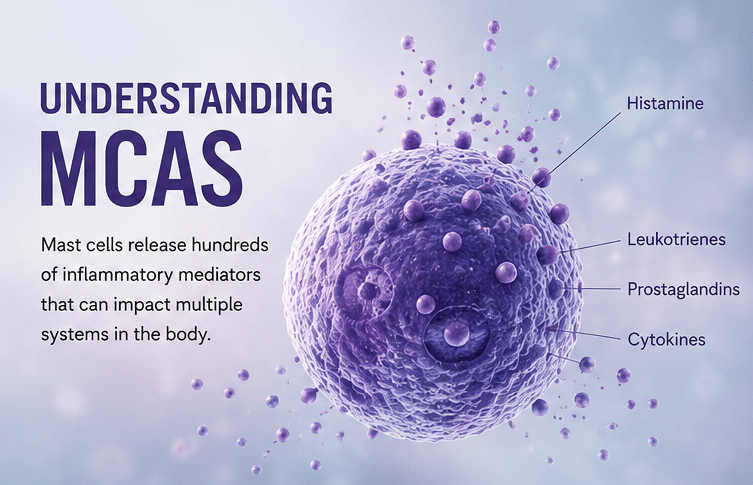 UNDERSTANDING
MCAS

Mast cells release hundreds of inflammatory mediators that can impact multiple systems in the body.

Histamine

Leukotrienes

Prostaglandins

Cytokines